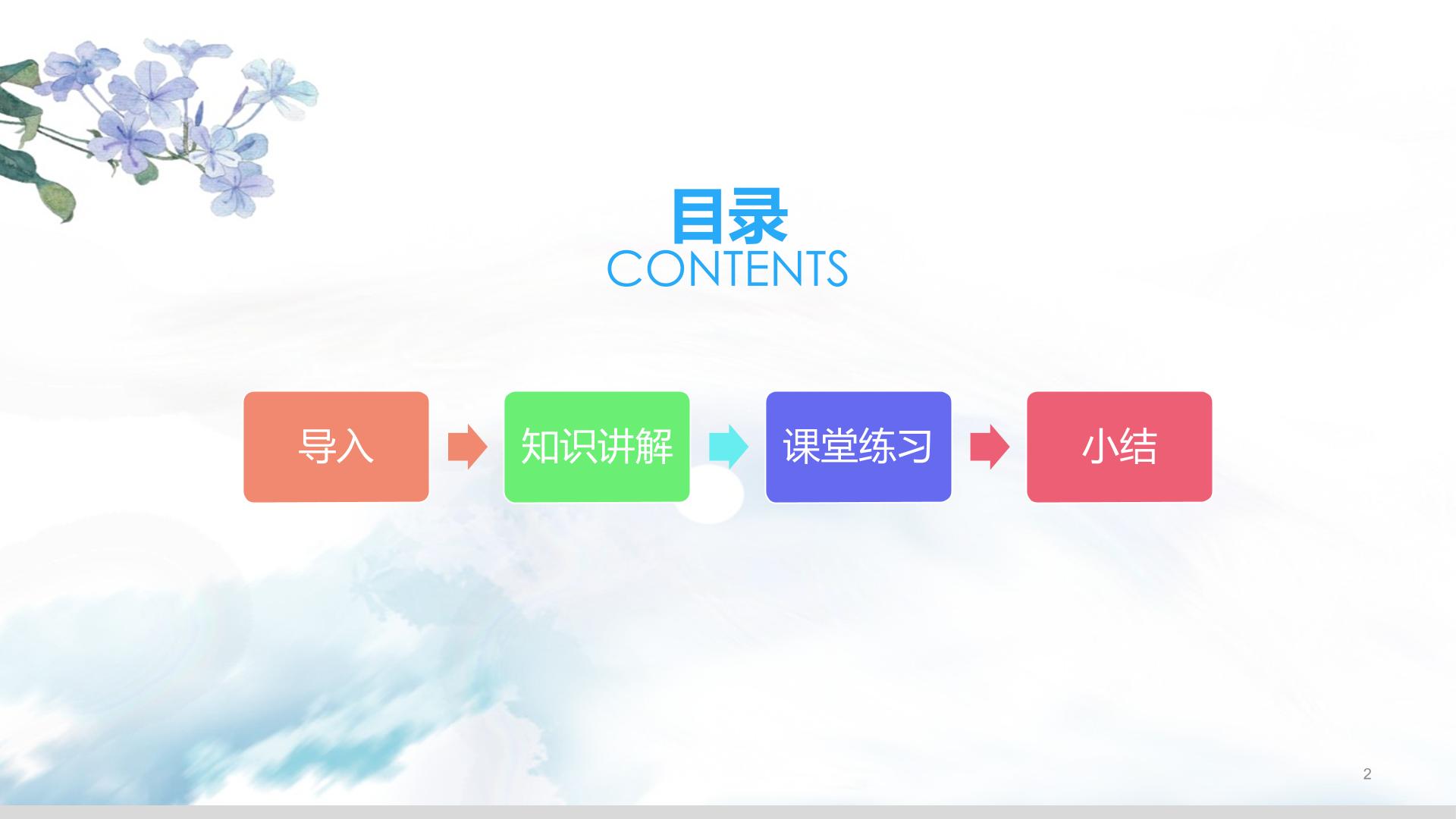 目录
CONTENTS

导入

知识讲解

课堂练习

小结

2